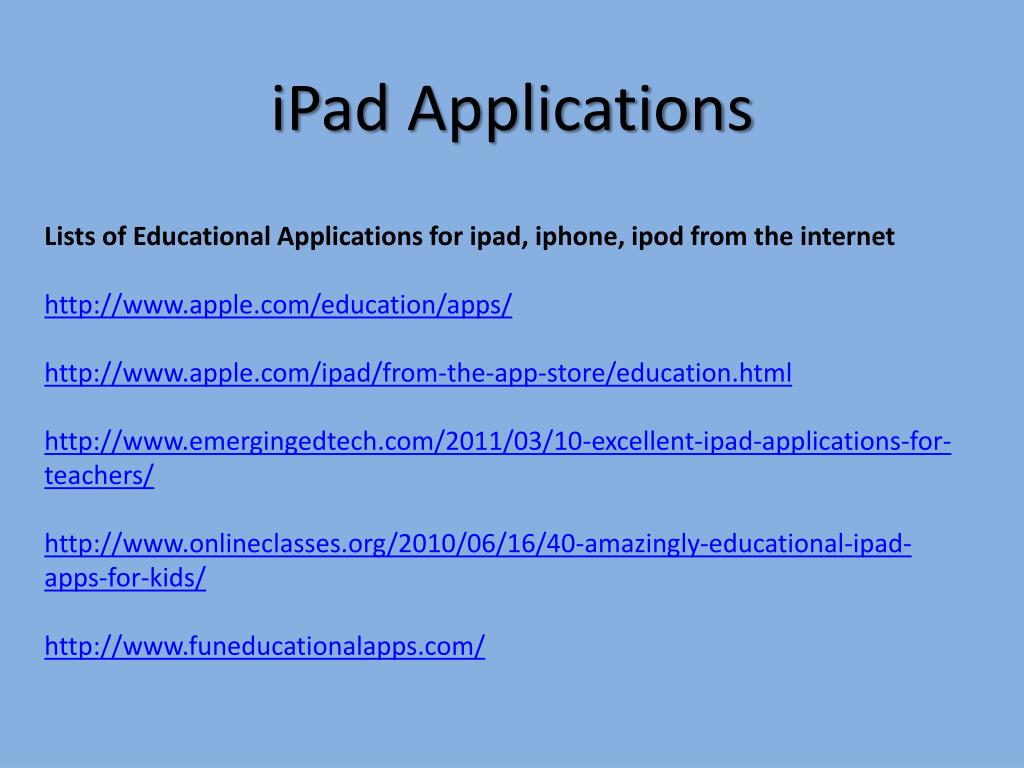 iPad Applications

Lists of Educational Applications for ipad, iphone, ipod from the internet

http://www.apple.com/education/apps/

http://www.apple.com/ipad/from-the-app-store/education.html

http://www.emergingedtech.com/2011/03/10-excellent-ipad-applications-for-teachers/

http://www.onlineclasses.org/2010/06/16/40-amazingly-educational-ipad-apps-for-kids/

http://www.funeducationalapps.com/